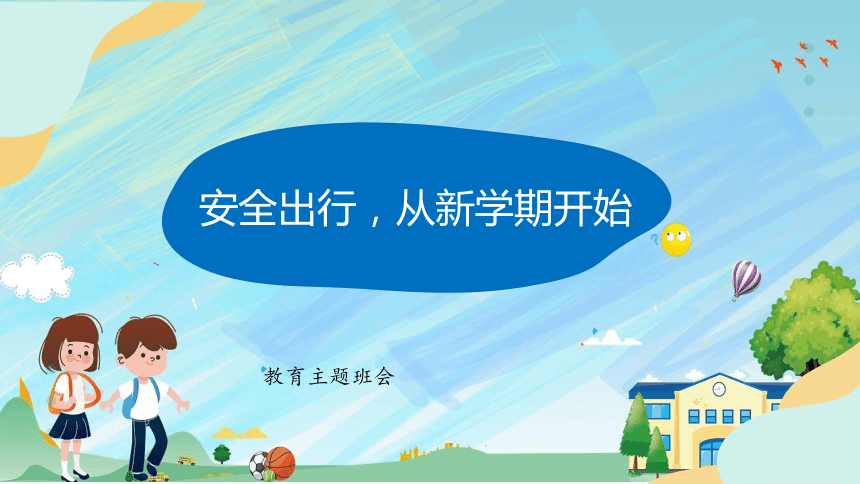 安全出行，从新学期开始

教育主题班会